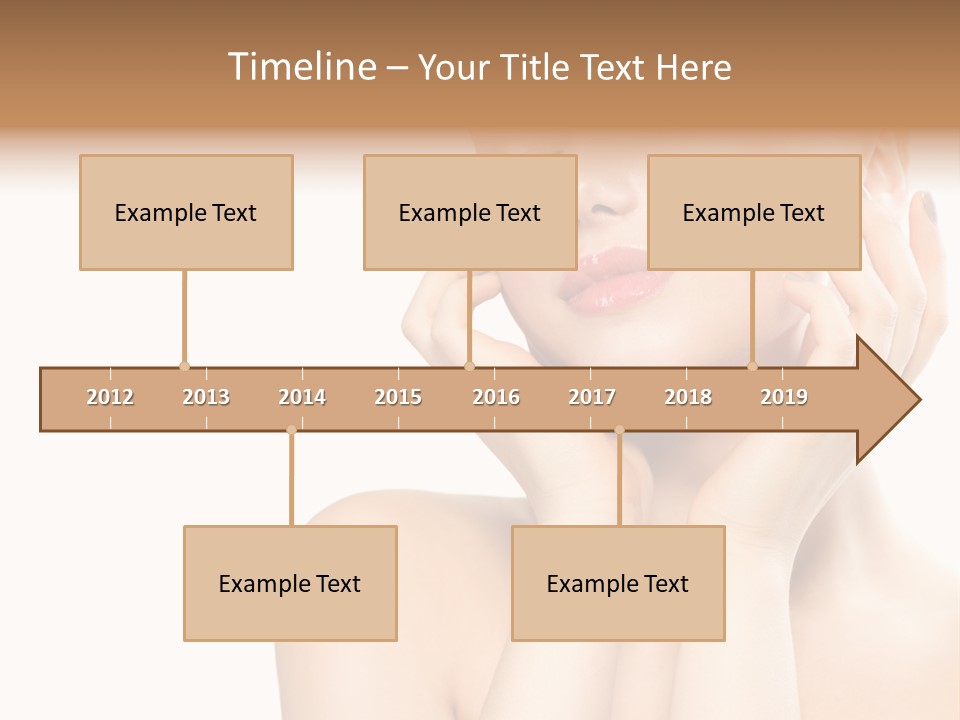 Timeline – Your Title Text Here

Example Text

Example Text

Example Text

2012 2013 2014 2015 2016 2017 2018 2019

Example Text

Example Text